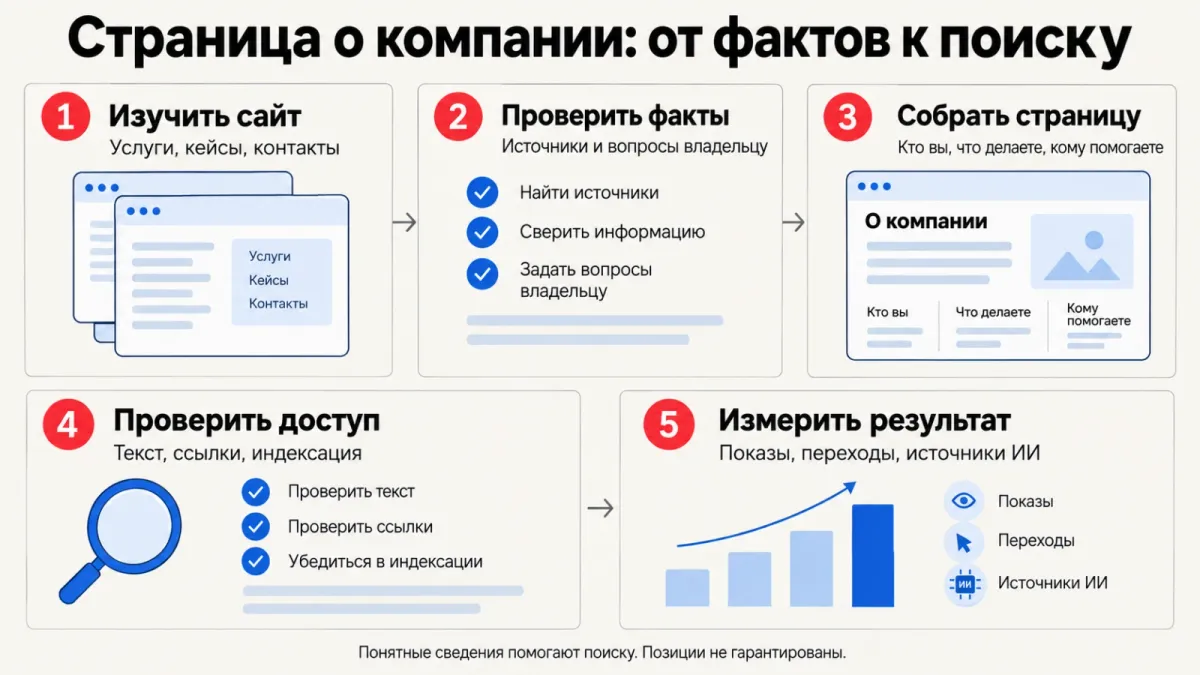 Страница о компании: от фактов к поиску

1 Изучить сайт
Услуги, кейсы, контакты

Услуги
Кейсы
Контакты

2 Проверить факты
Источники и вопросы владельцу

Найти источники
Сверить информацию
Задать вопросы владельцу

3 Собрать страницу
Кто вы, что делаете, кому помогаете

О компании

Кто вы
Что делаете
Кому помогаете

4 Проверить доступ
Текст, ссылки, индексация

Проверить текст
Проверить ссылки
Убедиться в индексации

5 Измерить результат
Показы, переходы, источники ИИ

Показы
Переходы
ИИ
Источники ИИ

Понятные сведения помогают поиску. Позиции не гарантированы.